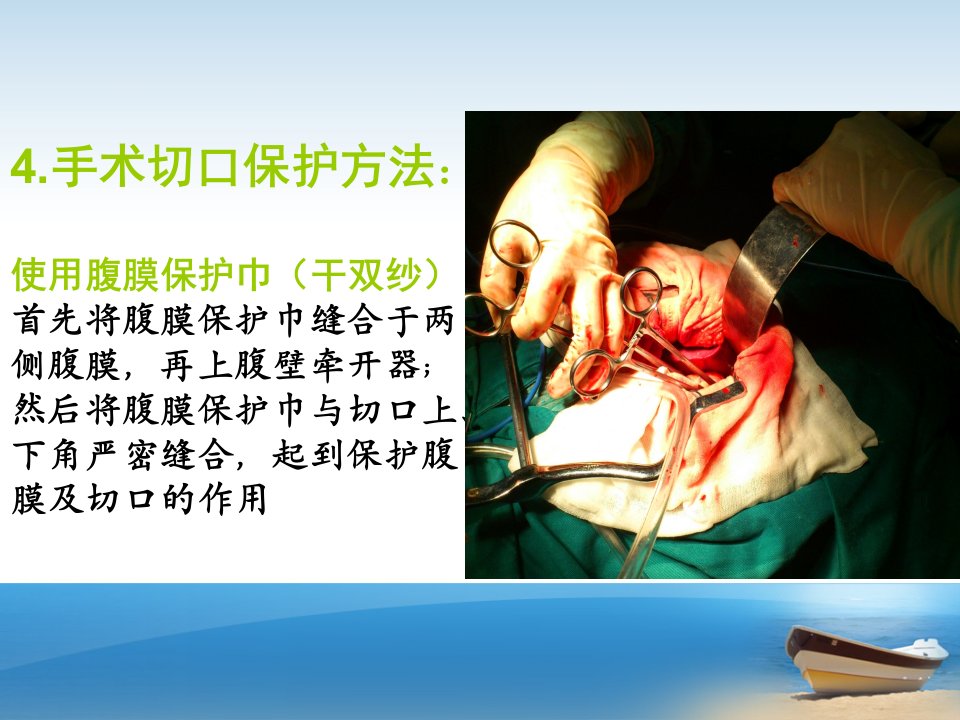 4.手术切口保护方法：

使用腹膜保护巾（干双纱）
首先将腹膜保护巾缝合于两侧腹膜，再上腹壁牵开器；然后将腹膜保护巾与切口上、下角严密缝合，起到保护腹膜及切口的作用